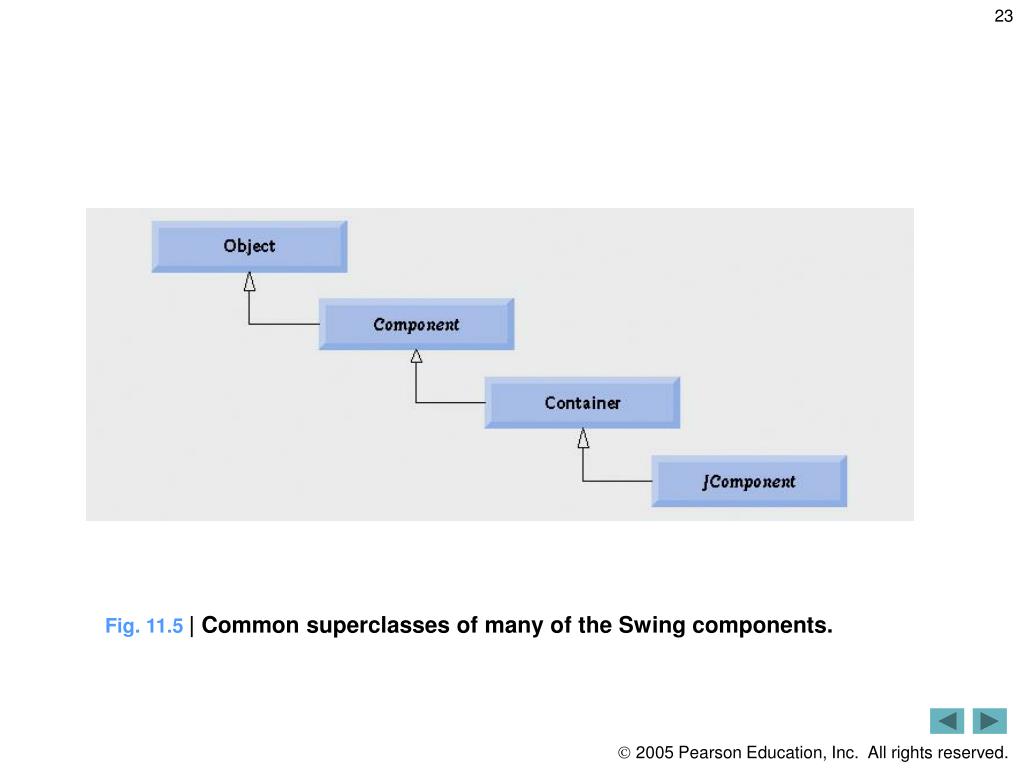 23

Object

Component

Container

JComponent

Fig. 11.5 | Common superclasses of many of the Swing components.

© 2005 Pearson Education, Inc. All rights reserved.